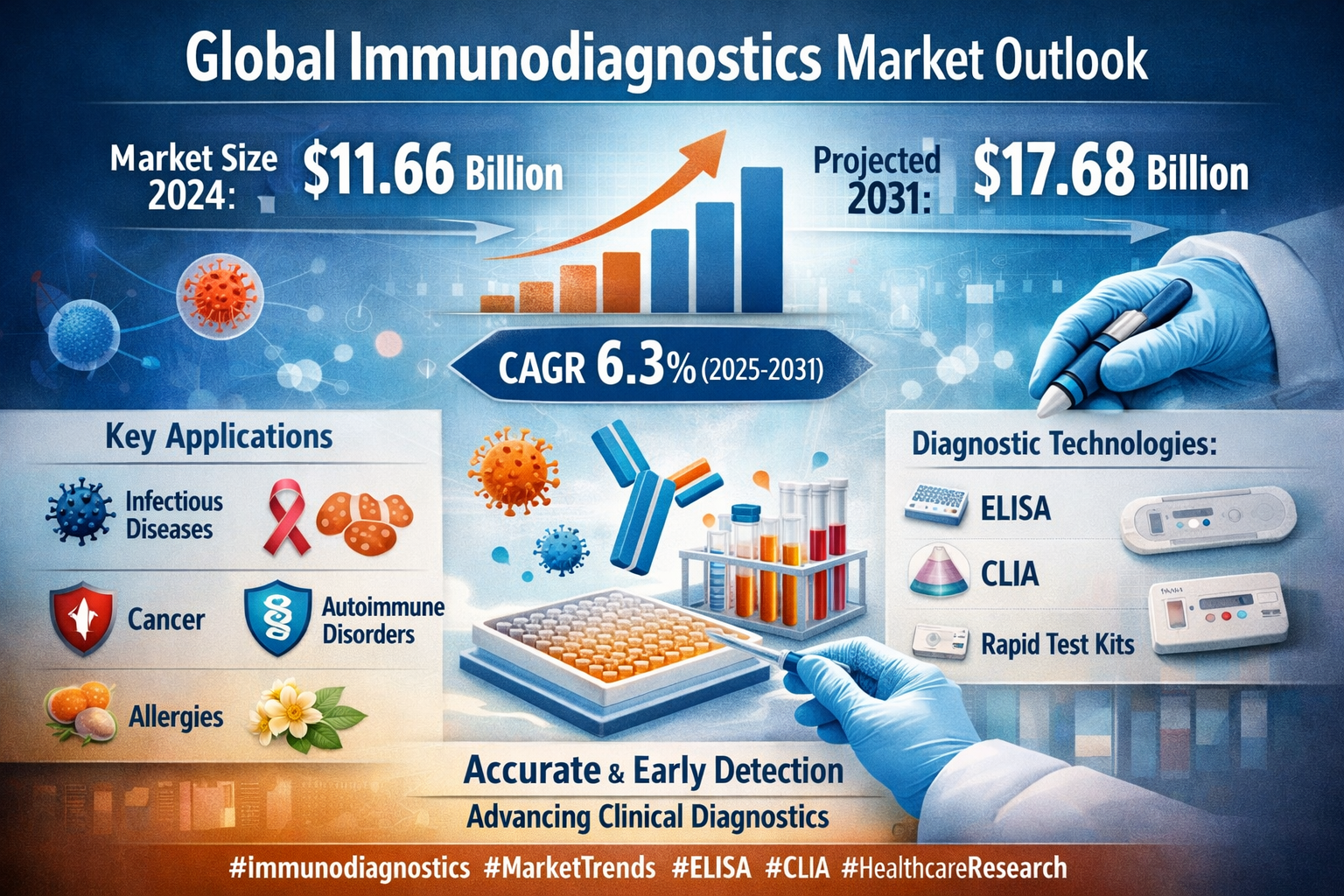 Global Immunodiagnostics Market Outlook

Market Size 2024: $11.66 Billion

Projected 2031: $17.68 Billion

CAGR 6.3% (2025-2031)

Key Applications

Infectious Diseases

Cancer

Autoimmune Disorders

Allergies

Diagnostic Technologies:

ELISA

CLIA

Rapid Test Kits

Accurate & Early Detection

Advancing Clinical Diagnostics

#immunodiagnostics #MarketTrends #ELISA #CLIA #HealthcareResearch